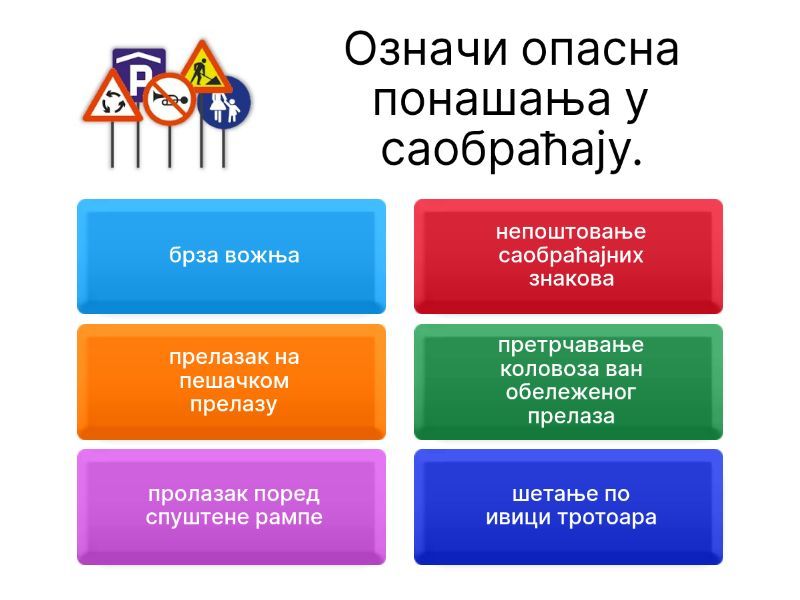 P

Означи опасна понашања у саобраћају.

брза вожња

непоштовање саобраћајних знакова

прелазак на пешачком прелазу

претрчавање коловоза ван обележеног прелаза

пролазак поред спуштене рампе

шетање по ивици тротоара